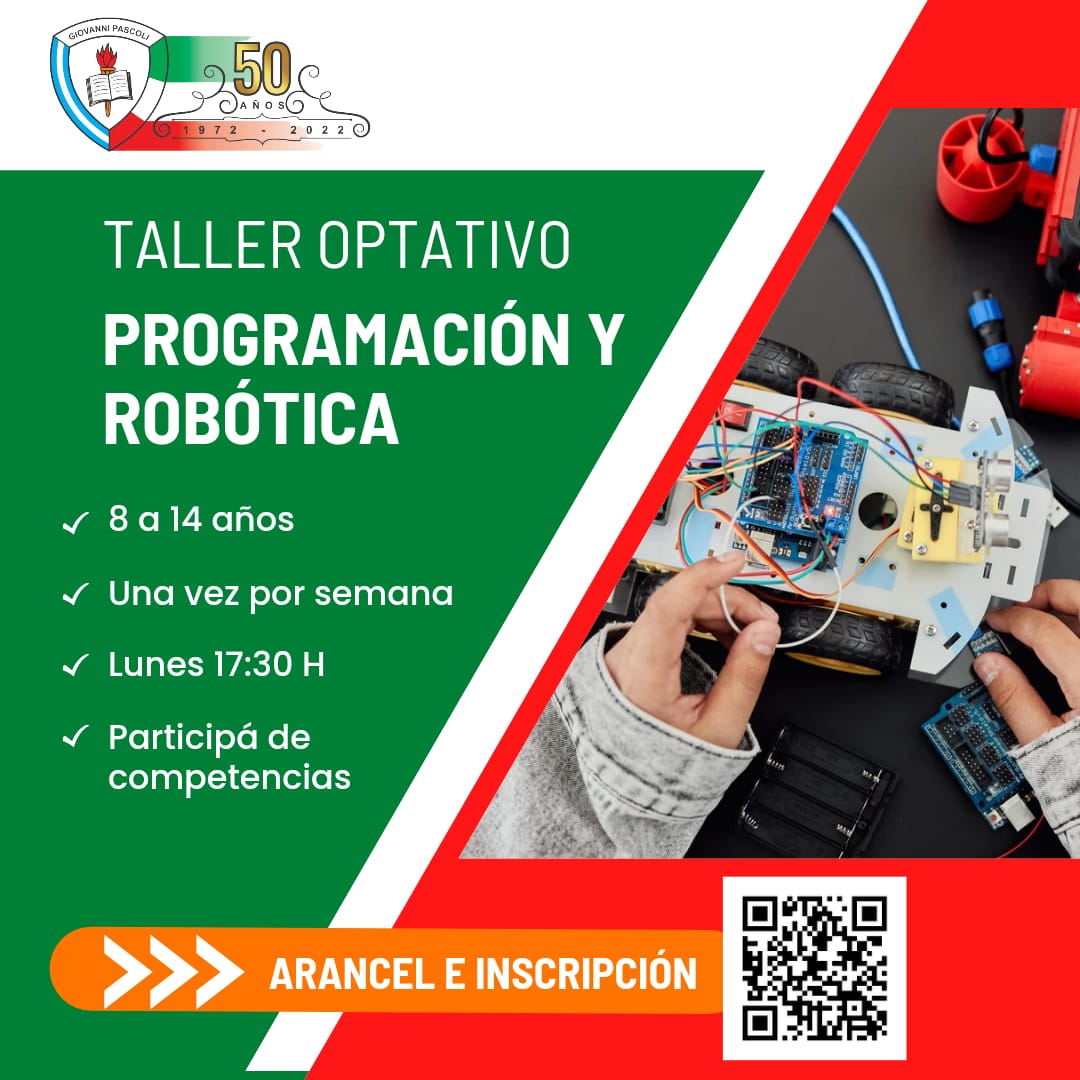 GIOVANNI PASCOLI

50 AÑOS

1972 - 2022

TALLER OPTATIVO

PROGRAMACIÓN Y ROBÓTICA

✓ 8 a 14 años

✓ Una vez por semana

✓ Lunes 17:30 H

✓ Participá de competencias

ARANCEL E INSCRIPCIÓN